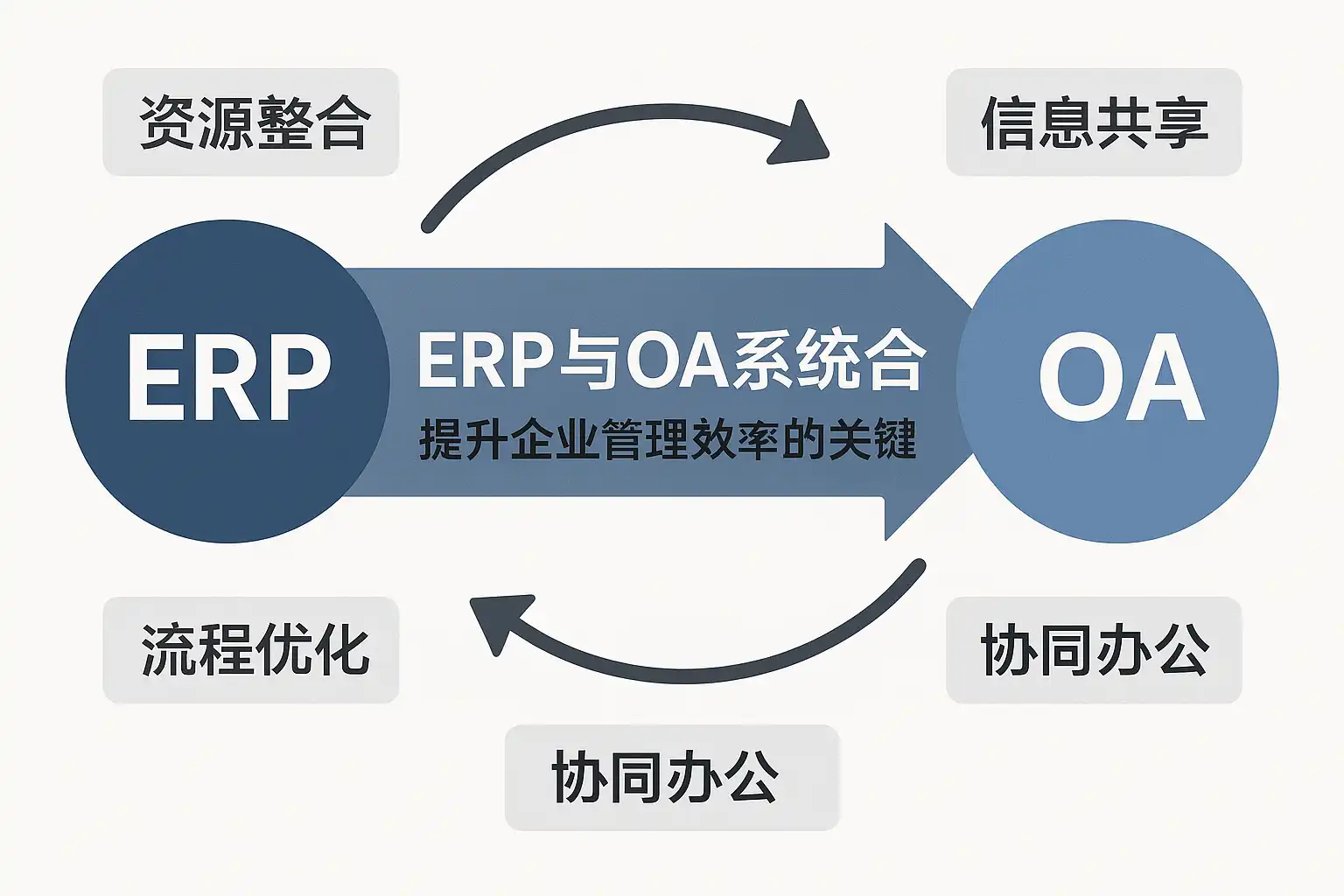 资源整合

信息共享

ERP

ERP与OA系统合
提升企业管理效率的关键

OA

流程优化

协同办公

协同办公